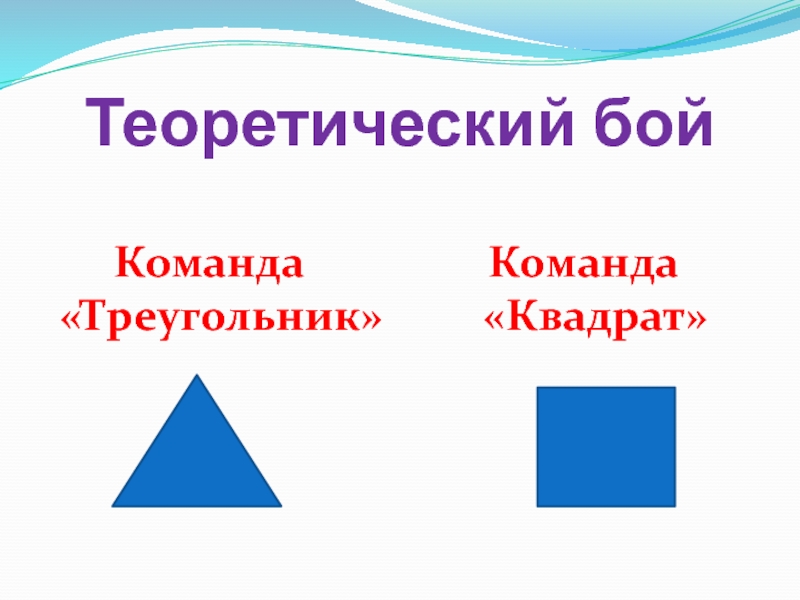 Теоретический бой

Команда «Треугольник»

Команда «Квадрат»